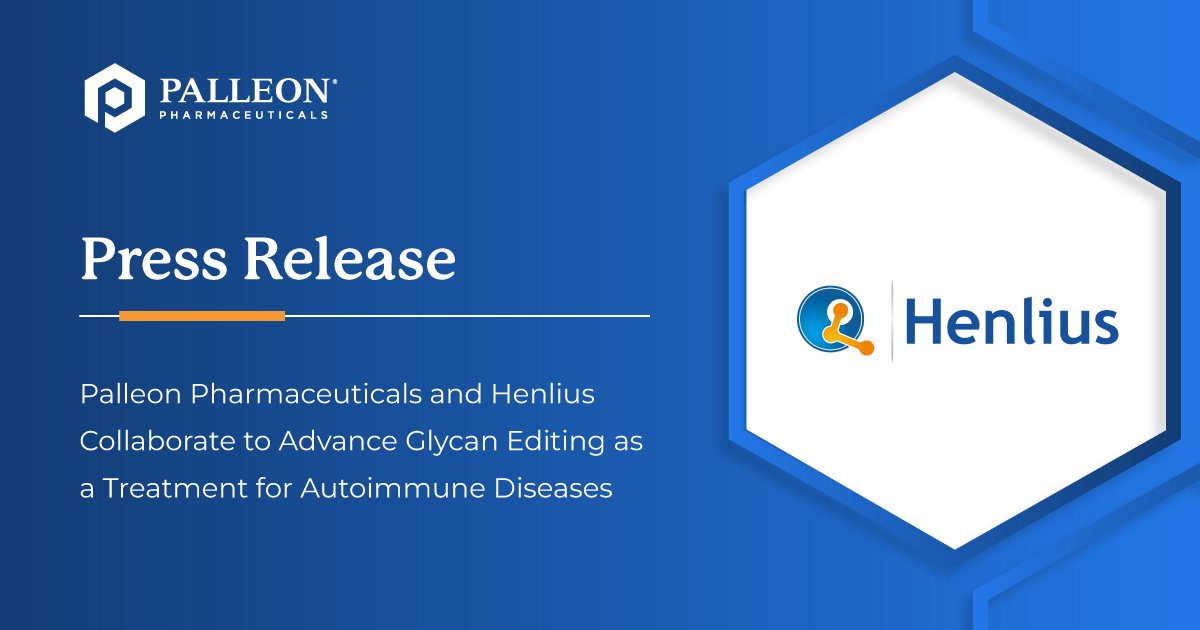 PALLEON®
PHARMACEUTICALS

Press Release

Palleon Pharmaceuticals and Henlius Collaborate to Advance Glycan Editing as a Treatment for Autoimmune Diseases

Henlius